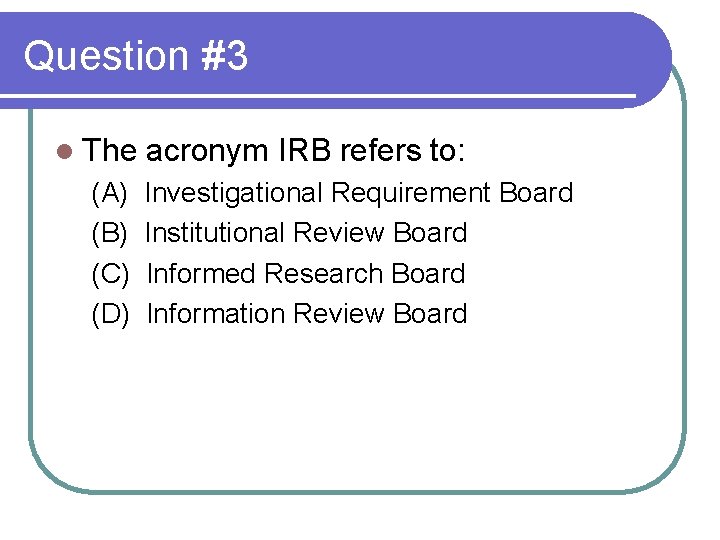 Question #3

• The acronym IRB refers to:

(A) Investigational Requirement Board
(B) Institutional Review Board
(C) Informed Research Board
(D) Information Review Board